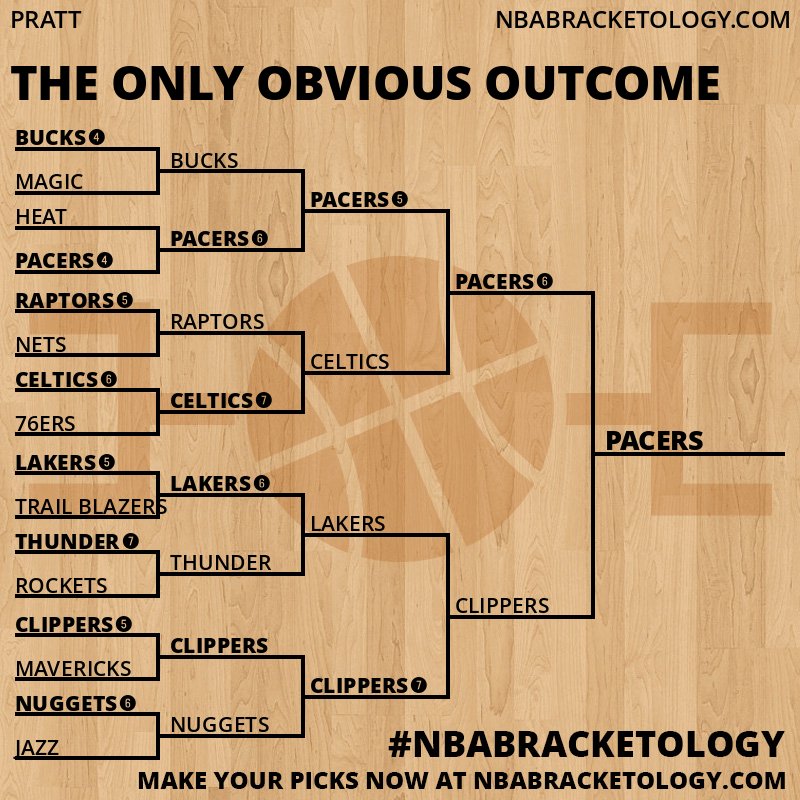 PRATT

NBABRACKETOLOGY.COM

THE ONLY OBVIOUS OUTCOME

BUCKS 4
MAGIC
HEAT
PACERS 4
RAPTORS 5
NETS
CELTICS 6
76ERS
LAKERS 5
TRAIL BLAZERS
THUNDER 7
ROCKETS
CLIPPERS 5
MAVERICKS
NUGGETS 6
JAZZ

BUCKS
PACERS 6
RAPTORS
CELTICS 7
LAKERS 6
THUNDER
CLIPPERS
NUGGETS

PACERS 5
CELTICS
LAKERS
CLIPPERS 7

PACERS 6
CLIPPERS

PACERS

#NBABRACKETOLOGY

MAKE YOUR PICKS NOW AT NBABRACKETOLOGY.COM